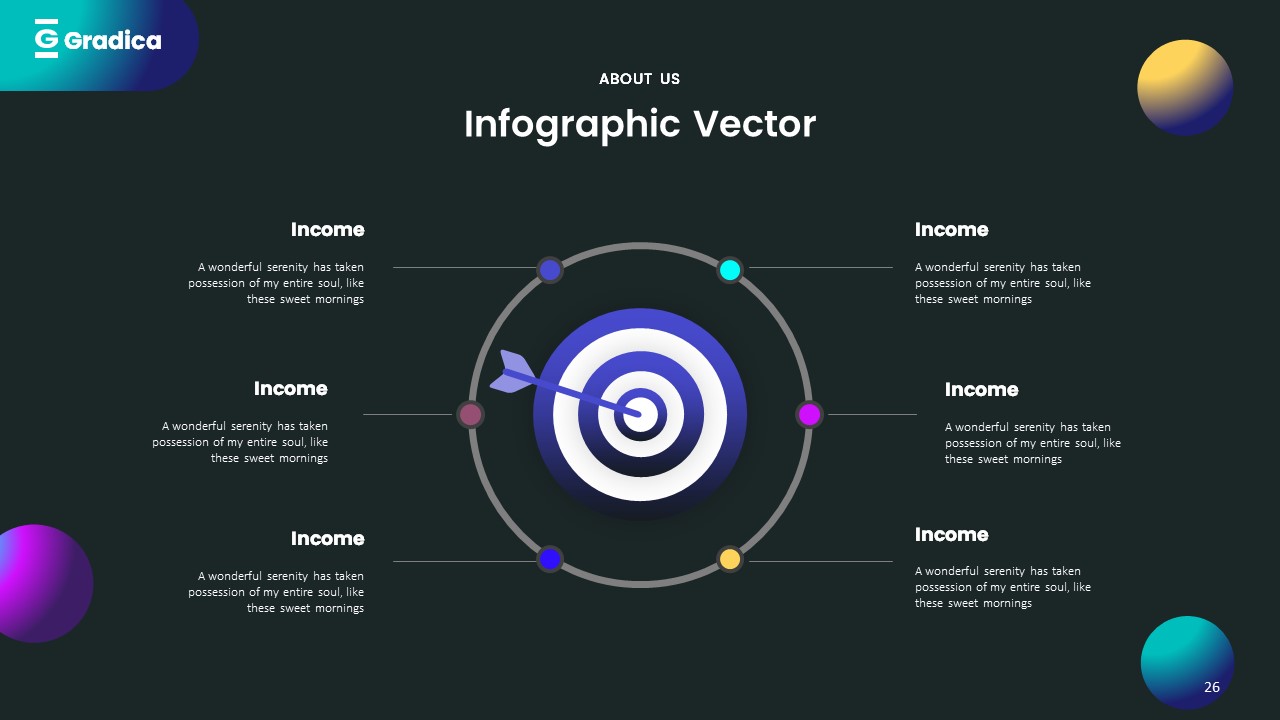 Gradica

ABOUT US

Infographic Vector

Income

A wonderful serenity has taken possession of my entire soul, like these sweet mornings

Income

A wonderful serenity has taken possession of my entire soul, like these sweet mornings

Income

A wonderful serenity has taken possession of my entire soul, like these sweet mornings

Income

A wonderful serenity has taken possession of my entire soul, like these sweet mornings

Income

A wonderful serenity has taken possession of my entire soul, like these sweet mornings

Income

A wonderful serenity has taken possession of my entire soul, like these sweet mornings

26